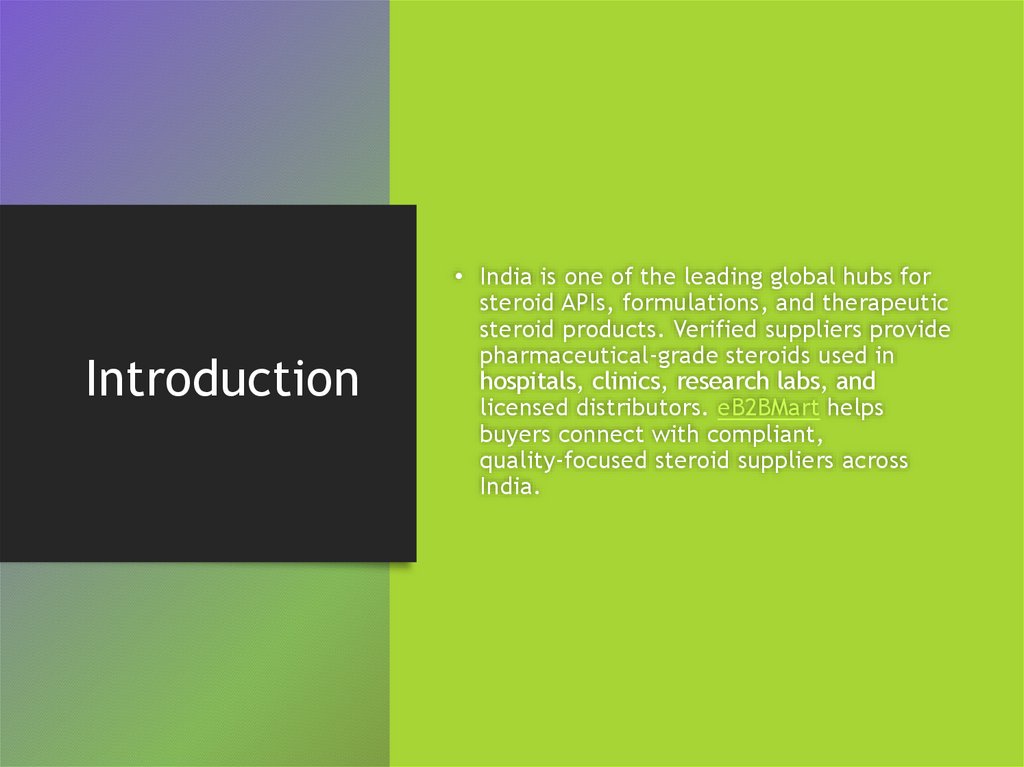 Introduction

• India is one of the leading global hubs for steroid APIs, formulations, and therapeutic steroid products. Verified suppliers provide pharmaceutical-grade steroids used in hospitals, clinics, research labs, and licensed distributors. eB2BMart helps buyers connect with compliant, quality-focused steroid suppliers across India.